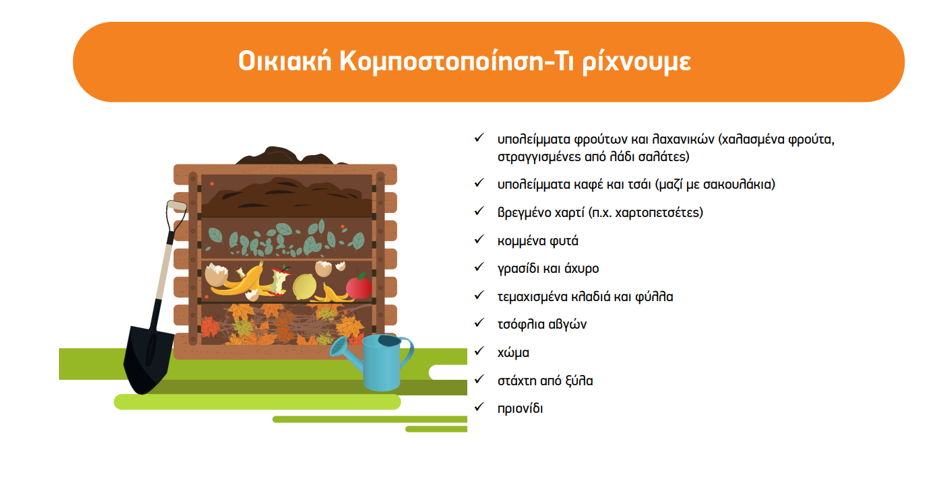 Οικιακή Κομποστοποίηση-Τι ρίχνουμε

✓ υπολείμματα φρούτων και λαχανικών (χαλασμένα φρούτα, στραγγισμένες από λάδι σαλάτες)

✓ υπολείμματα καφέ και τσάι (μαζί με σακουλάκια)

✓ βρεγμένο χαρτί (π.χ. χαρτοπετσέτες)

✓ κομμένα φυτά

✓ γρασίδι και άχυρο

✓ τεμαχισμένα κλαδιά και φύλλα

✓ τσόφλια αβγών

✓ χώμα

✓ στάχτη από ξύλα

✓ πριονίδι